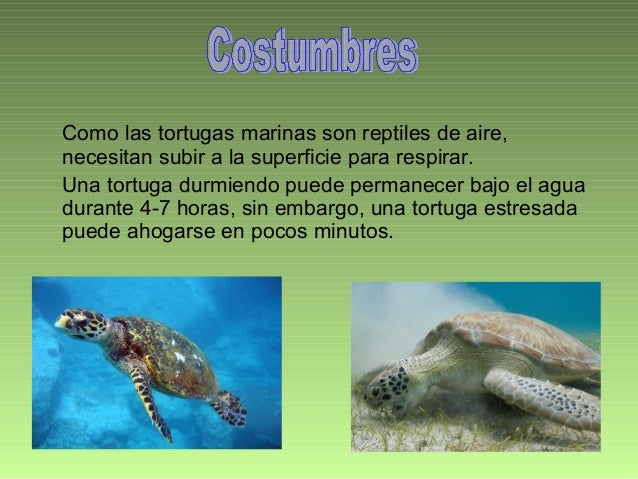 Costumbres

Como las tortugas marinas son reptiles de aire, necesitan subir a la superficie para respirar.

Una tortuga durmiendo puede permanecer bajo el agua durante 4-7 horas, sin embargo, una tortuga estresada puede ahogarse en pocos minutos.